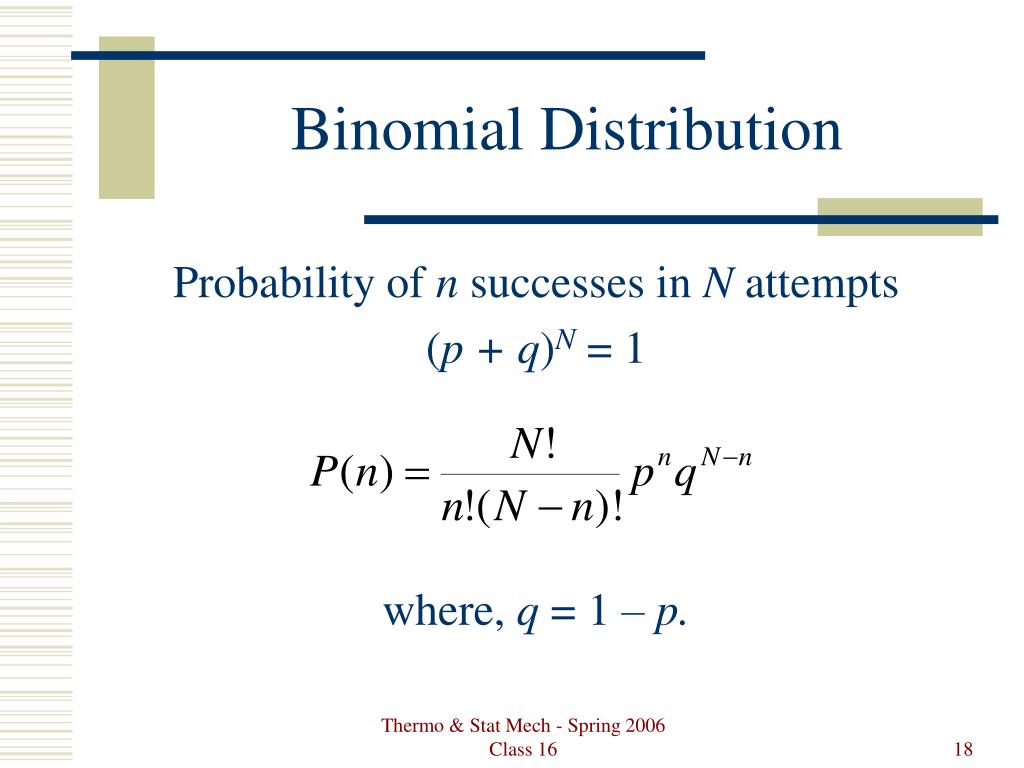 Binomial Distribution

Probability of $n$ successes in $N$ attempts

$(p + q)^N = 1$

$P(n) = \frac{N!}{n!(N-n)!} p^n q^{N-n}$

where, $q = 1 - p$.

Thermo & Stat Mech - Spring 2006
Class 16

18